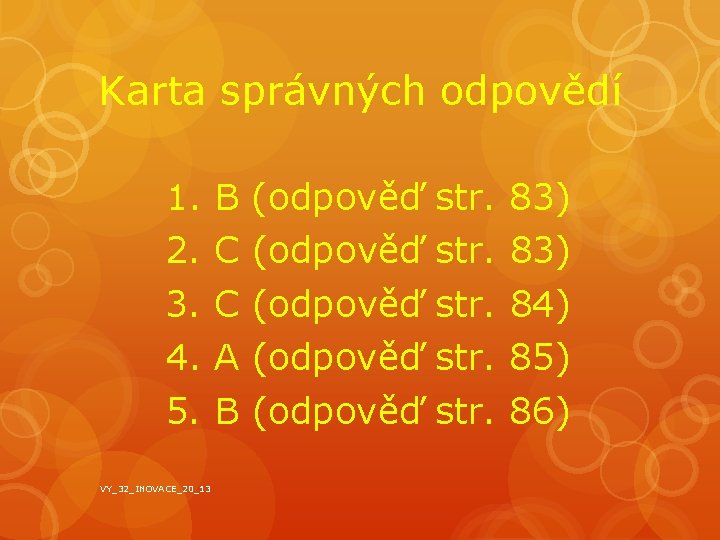 Karta správných odpovědí

1. B (odpověď str. 83)
2. C (odpověď str. 83)
3. C (odpověď str. 84)
4. A (odpověď str. 85)
5. B (odpověď str. 86)

VY_32_INOVACE_20_13